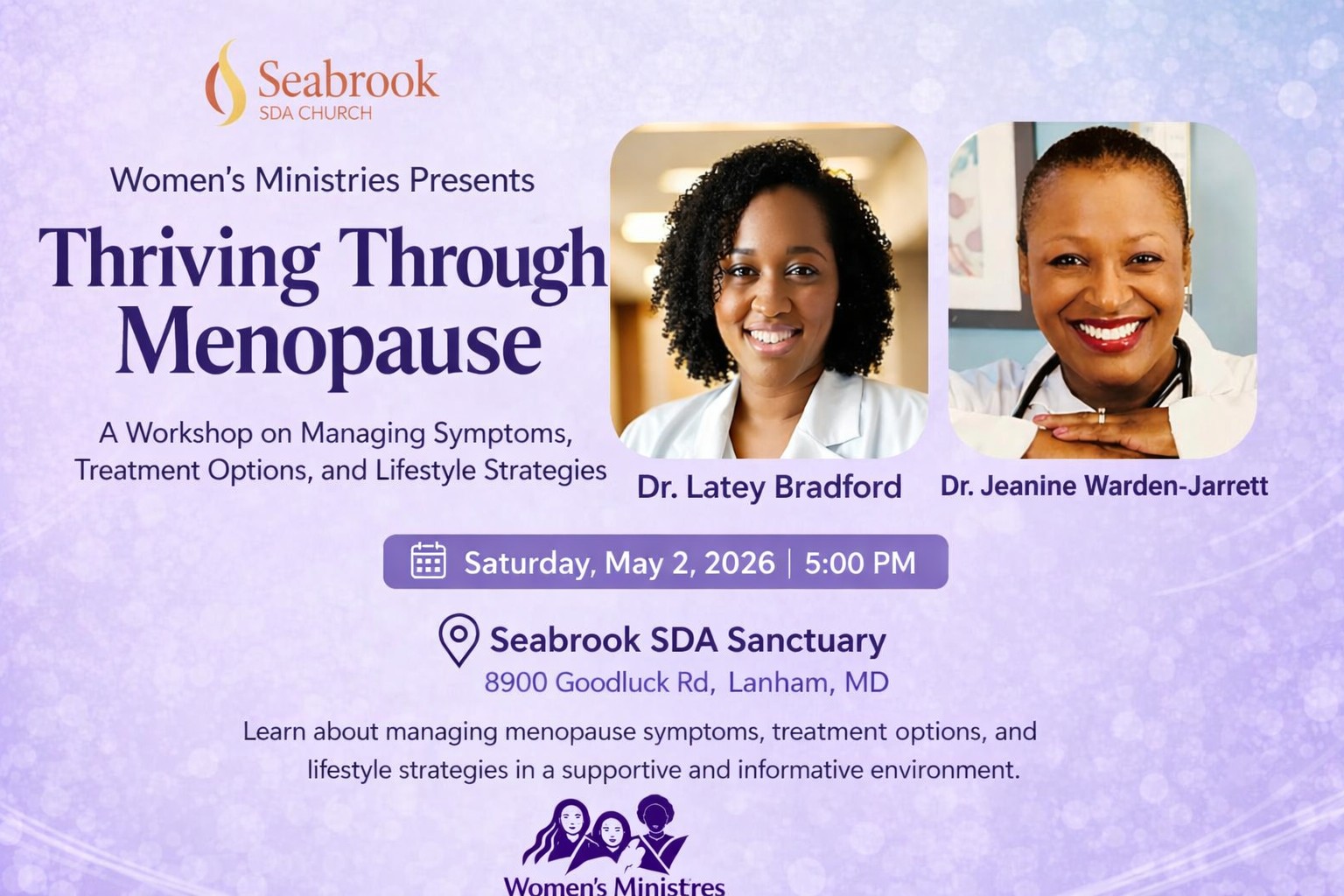 Seabrook
SDA CHURCH

Women's Ministries Presents

Thriving Through Menopause

A Workshop on Managing Symptoms, Treatment Options, and Lifestyle Strategies

Dr. Latey Bradford

Dr. Jeanine Warden-Jarrett

Saturday, May 2, 2026 | 5:00 PM

Seabrook SDA Sanctuary
8900 Goodluck Rd, Lanham, MD

Learn about managing menopause symptoms, treatment options, and lifestyle strategies in a supportive and informative environment.

Women's Ministres